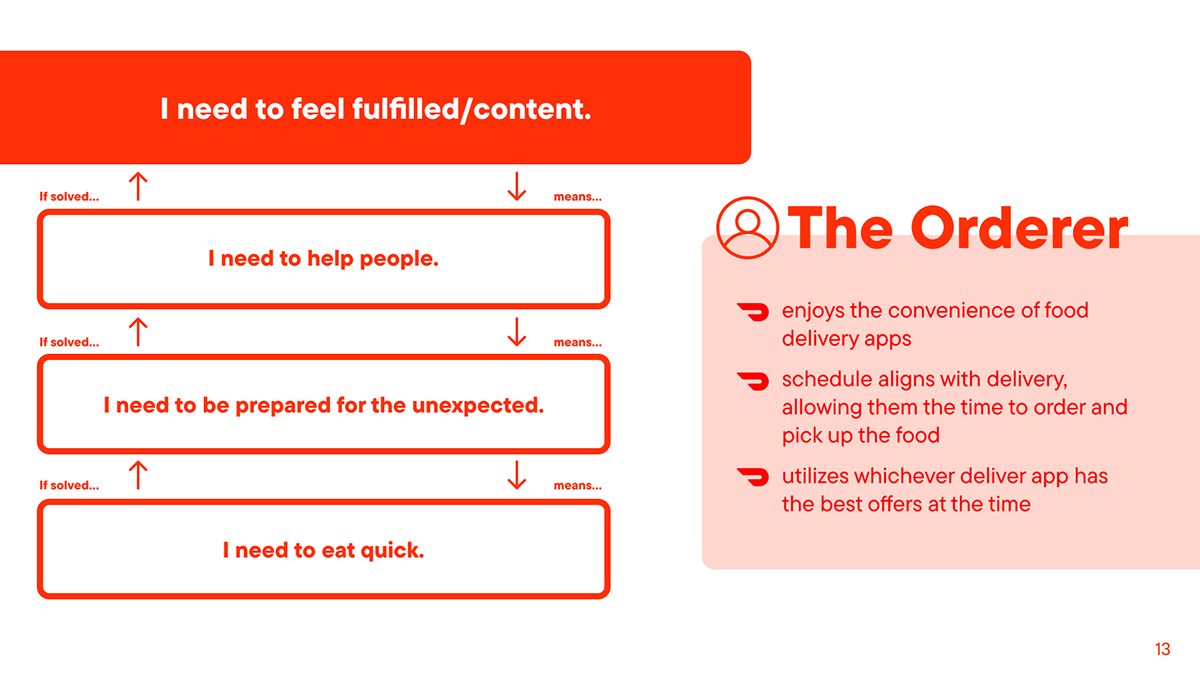 I need to feel fulfilled/content.

If solved... ↑ ↓ means...

I need to help people.

If solved... ↑ ↓ means...

I need to be prepared for the unexpected.

If solved... ↑ ↓ means...

I need to eat quick.

The Orderer

enjoys the convenience of food delivery apps

schedule aligns with delivery, allowing them the time to order and pick up the food

utilizes whichever deliver app has the best offers at the time

13